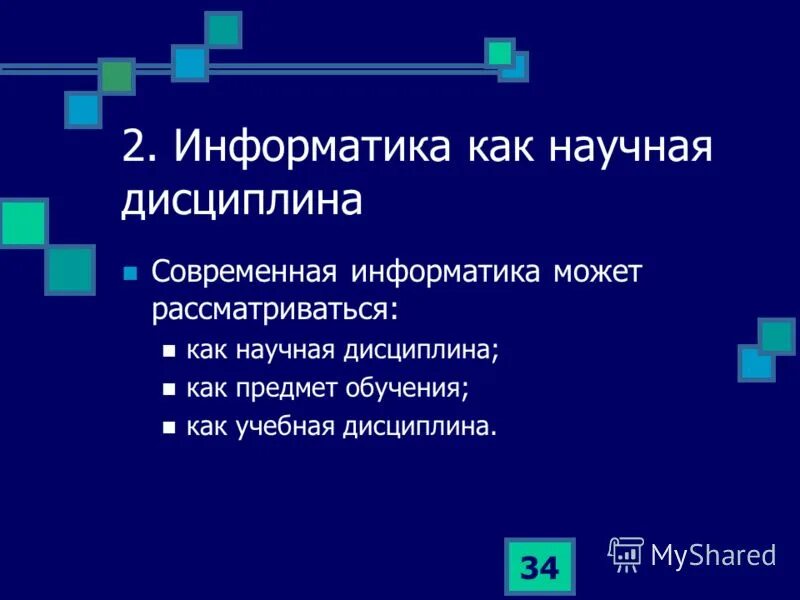 2. Информатика как научная дисциплина

Современная информатика может рассматриваться:

как научная дисциплина;

как предмет обучения;

как учебная дисциплина.

34

MyShared